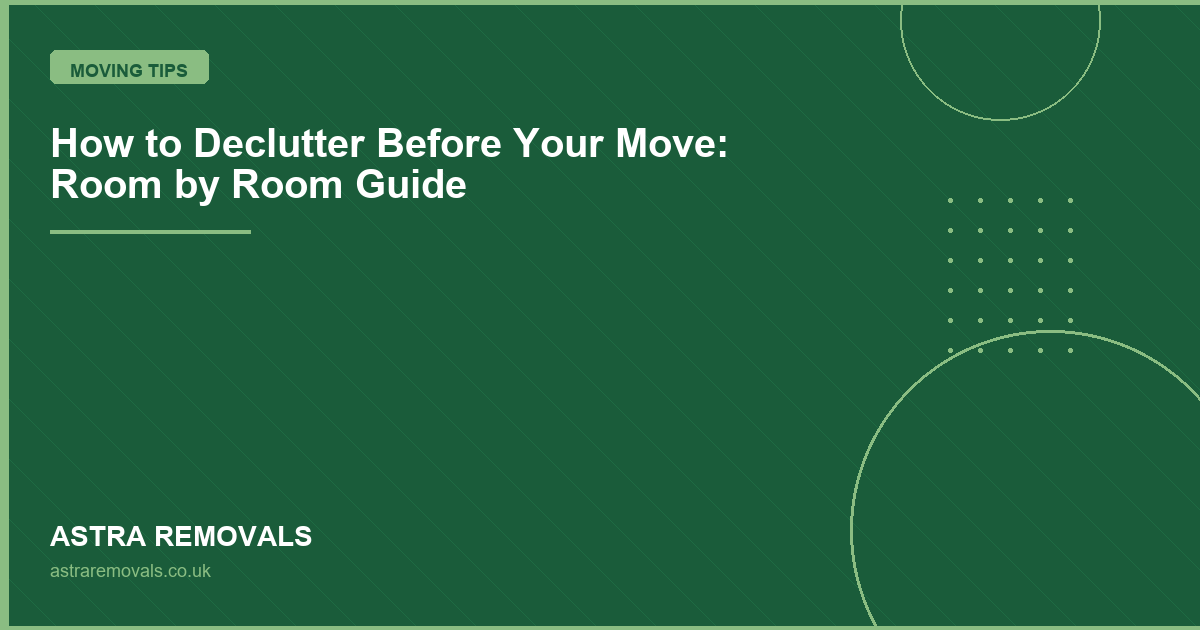 MOVING TIPS

How to Declutter Before Your Move: Room by Room Guide

ASTRA REMOVALS

astraremovals.co.uk